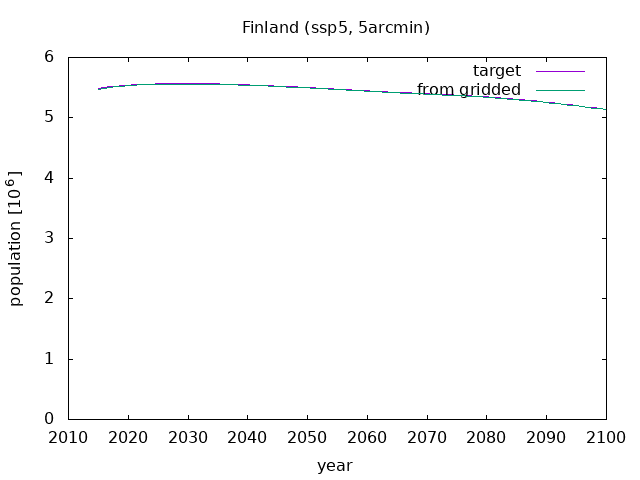 Finland (ssp5, 5arcmin)

target
from gridded

population [$10^6$]

6
5
4
3
2
1
0

2010 2020 2030 2040 2050 2060 2070 2080 2090 2100

year